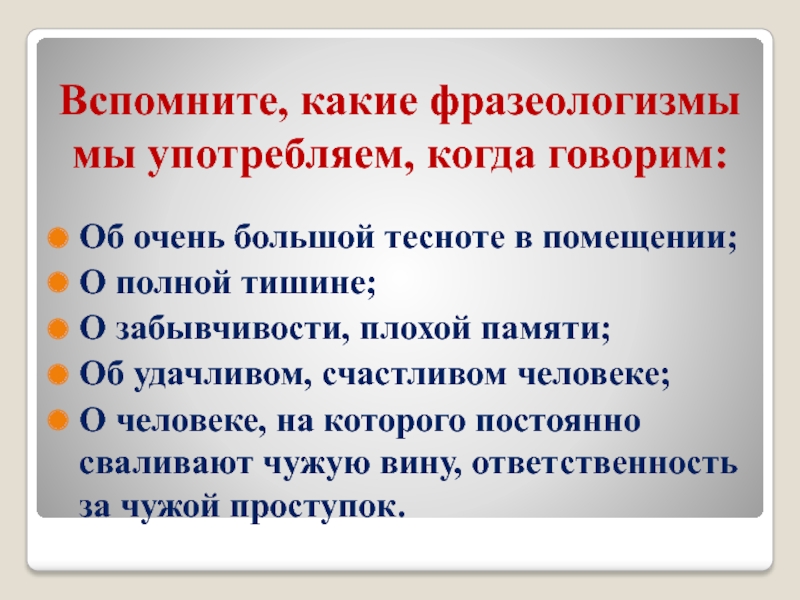 Вспомните, какие фразеологизмы мы употребляем, когда говорим:

Об очень большой тесноте в помещении;

О полной тишине;

О забывчивости, плохой памяти;

Об удачливом, счастливом человеке;

О человеке, на которого постоянно сваливают чужую вину, ответственность за чужой проступок.